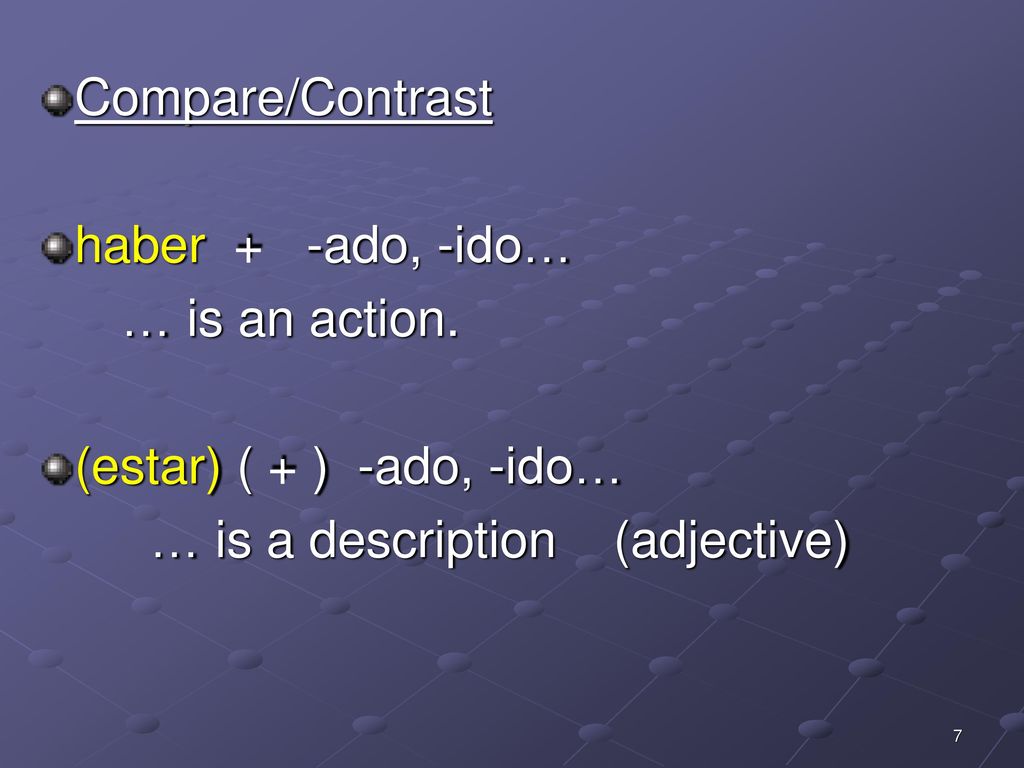 Compare/Contrast

haber + -ado, -ido…
… is an action.

(estar) ( + ) -ado, -ido…
… is a description (adjective)

7